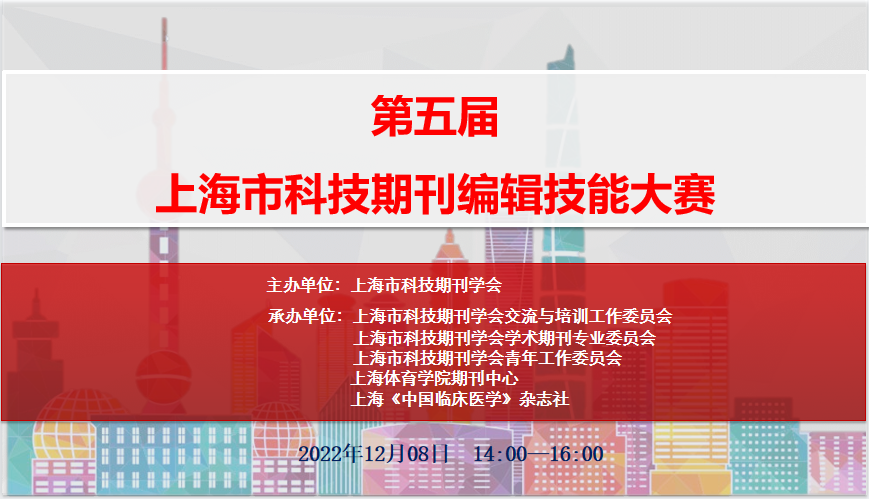 第五届
上海市科技期刊编辑技能大赛

主办单位：上海市科技期刊学会

承办单位：上海市科技期刊学会交流与培训工作委员会
上海市科技期刊学会学术期刊专业委员会
上海市科技期刊学会青年工作委员会
上海体育学院期刊中心
上海《中国临床医学》杂志社

2022年12月08日 14:00—16:00